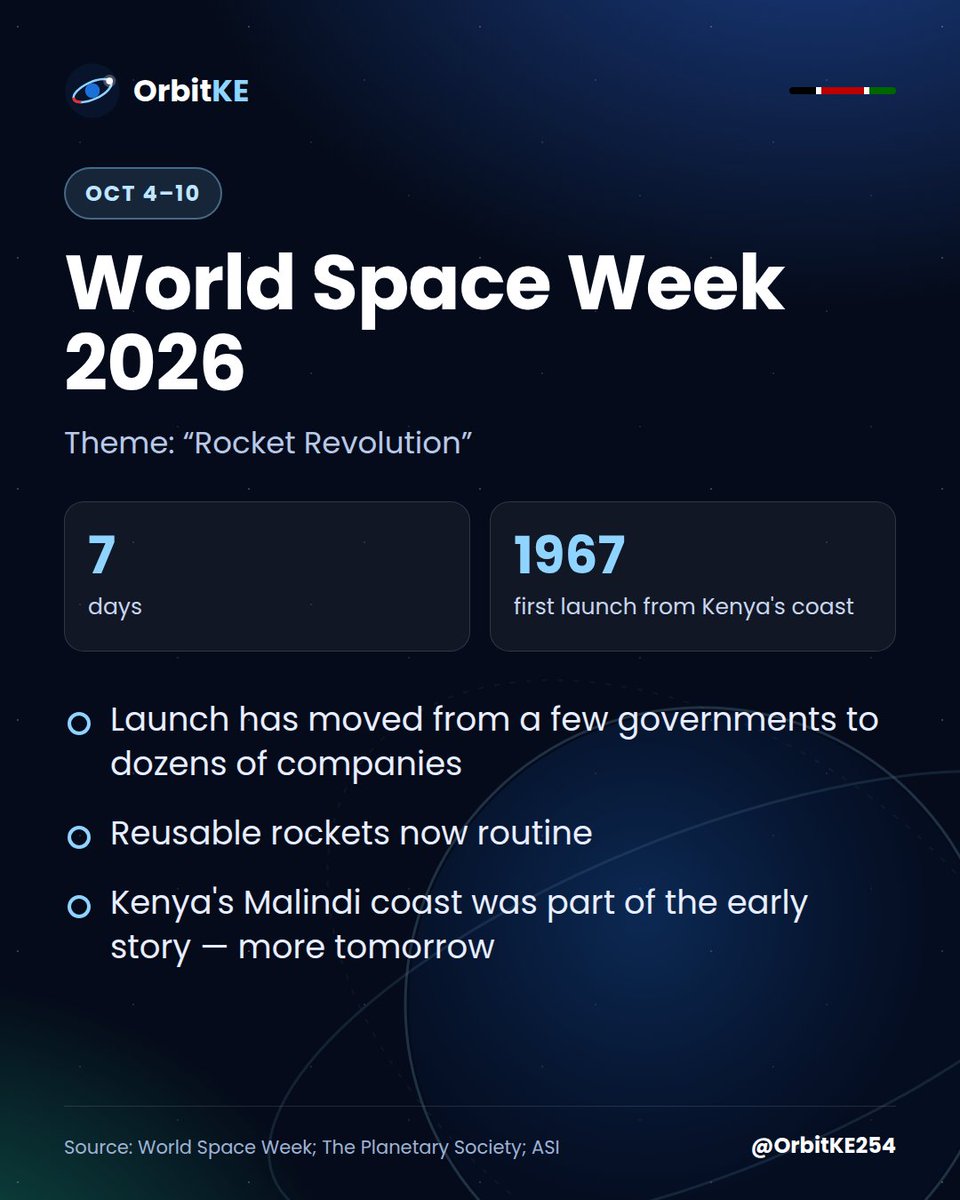 OrbitKE

OCT 4–10

World Space Week 2026

Theme: "Rocket Revolution"

7
days

1967
first launch from Kenya's coast

• Launch has moved from a few governments to dozens of companies
• Reusable rockets now routine
• Kenya's Malindi coast was part of the early story — more tomorrow

Source: World Space Week; The Planetary Society; ASI

@OrbitKE254